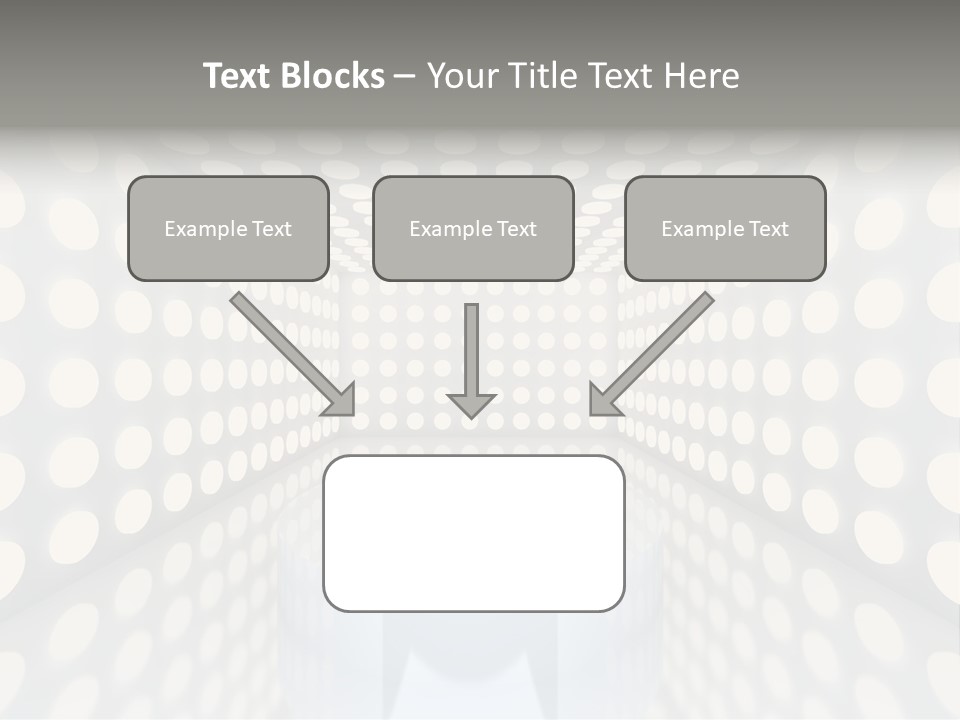 Text Blocks – Your Title Text Here

Example Text

Example Text

Example Text